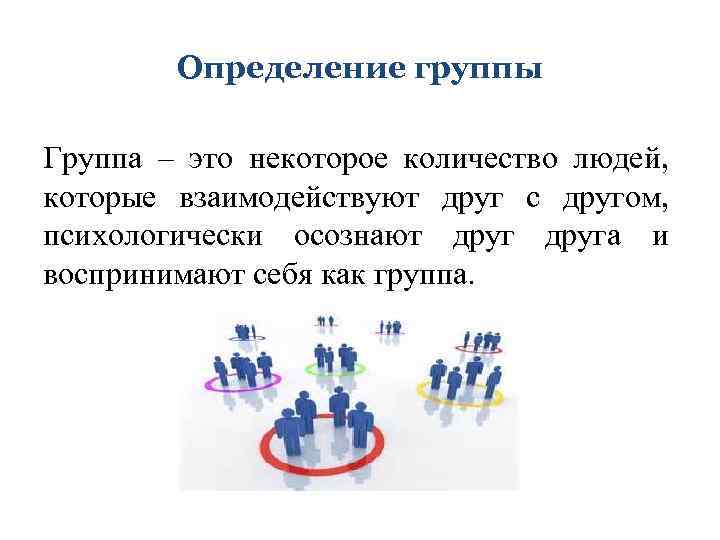 Определение группы

Группа – это некоторое количество людей, которые взаимодействуют друг с другом, психологически осознают друг друга и воспринимают себя как группа.